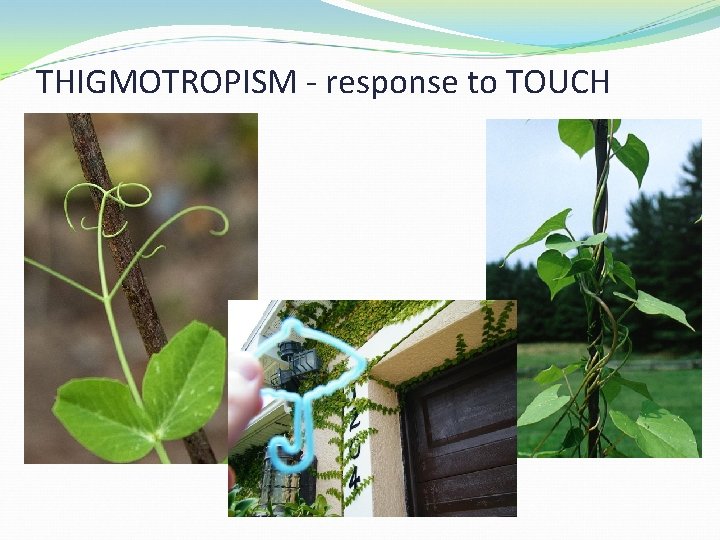 THIGMOTROPISM - response to TOUCH

1204